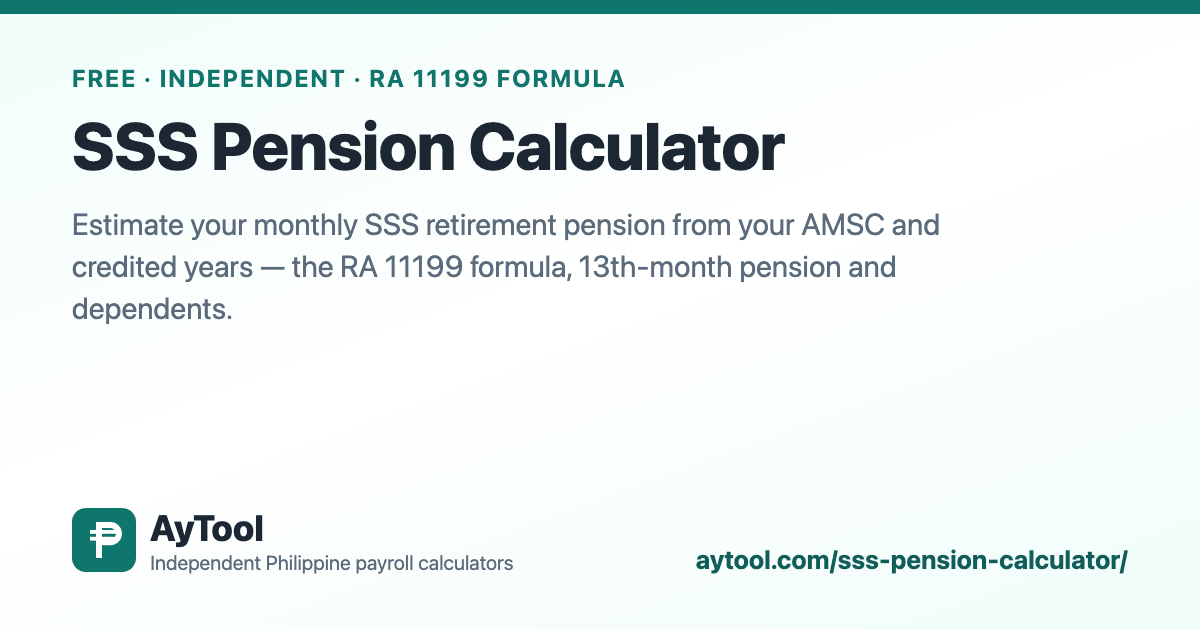 FREE · INDEPENDENT · RA 11199 FORMULA

SSS Pension Calculator

Estimate your monthly SSS retirement pension from your AMSC and credited years — the RA 11199 formula, 13th-month pension and dependents.

₱

AyTool

Independent Philippine payroll calculators

aytool.com/sss-pension-calculator/